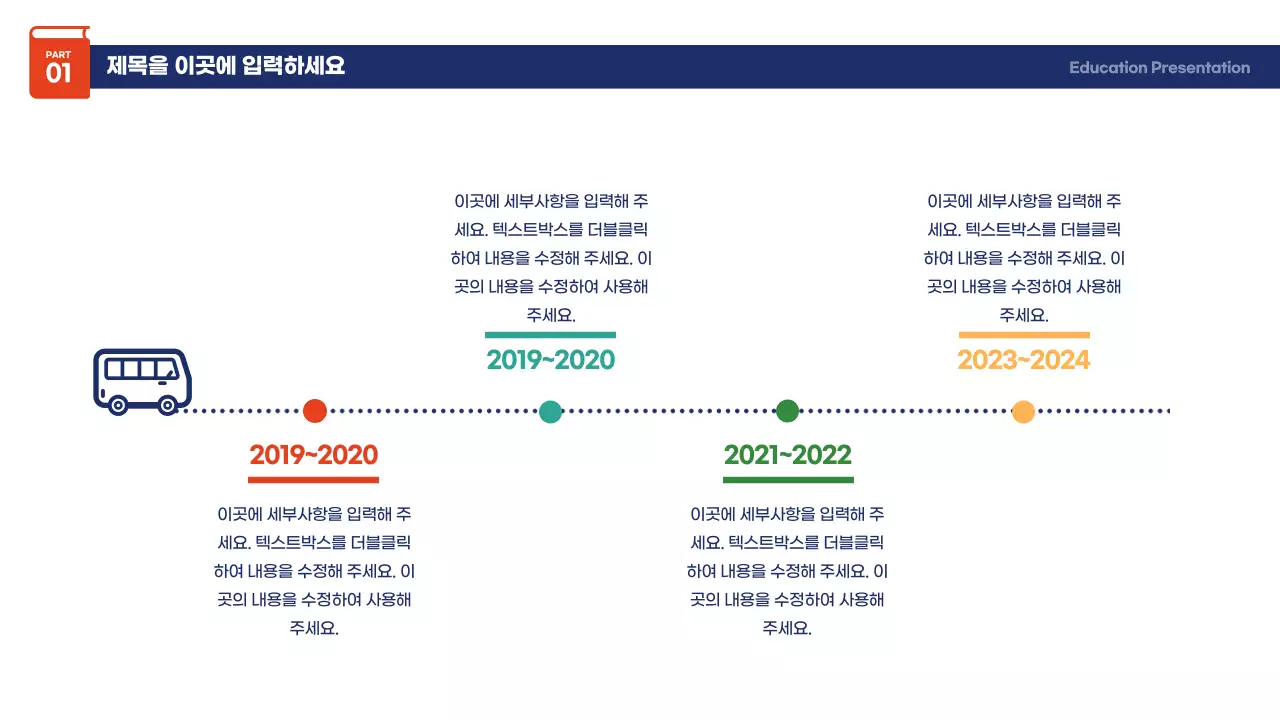 PART
01
제목을 이곳에 입력하세요

Education Presentation

이곳에 세부사항을 입력해 주세요. 텍스트박스를 더블클릭하여 내용을 수정해 주세요. 이곳의 내용을 수정하여 사용해 주세요.

2019~2020

이곳에 세부사항을 입력해 주세요. 텍스트박스를 더블클릭하여 내용을 수정해 주세요. 이곳의 내용을 수정하여 사용해 주세요.

2023~2024

2019~2020

이곳에 세부사항을 입력해 주세요. 텍스트박스를 더블클릭하여 내용을 수정해 주세요. 이곳의 내용을 수정하여 사용해 주세요.

2021~2022

이곳에 세부사항을 입력해 주세요. 텍스트박스를 더블클릭하여 내용을 수정해 주세요. 이곳의 내용을 수정하여 사용해 주세요.